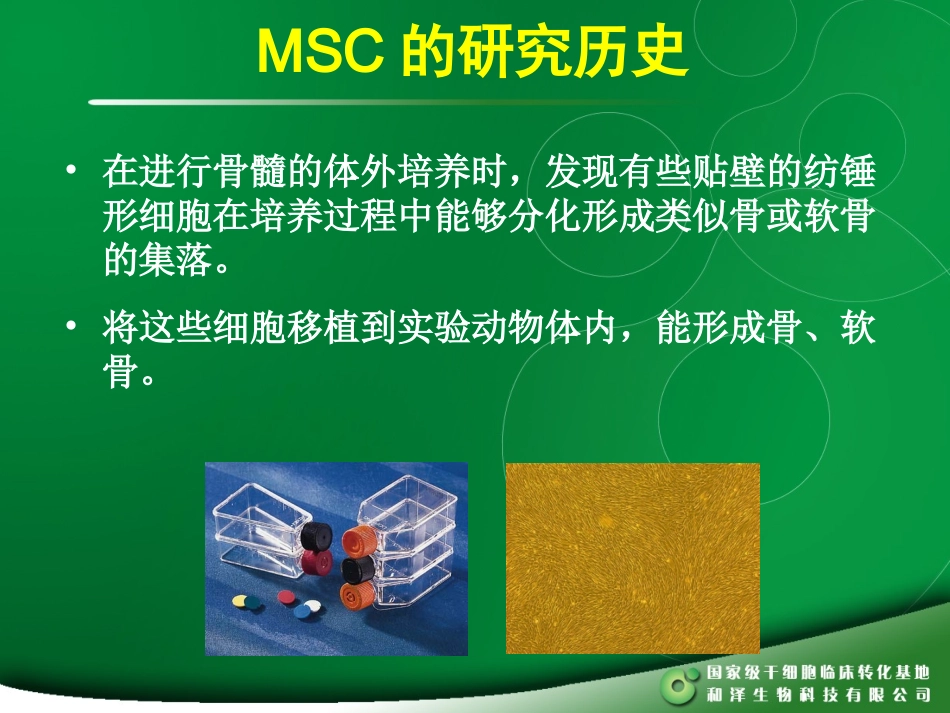 MSC的研究历史

• 在进行骨髓的体外培养时，发现有些贴壁的纺锤形细胞在培养过程中能够分化形成类似骨或软骨的集落。

• 将这些细胞移植到实验动物体内，能形成骨、软骨。

国家级干细胞临床转化基地
和泽生物科技有限公司